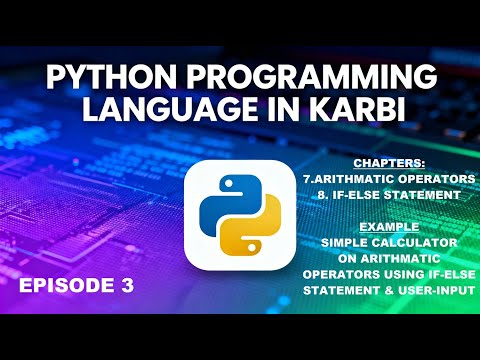 PYTHON PROGRAMMING LANGUAGE IN KARBI

CHAPTERS:
7.ARITHMATIC OPERATORS
8. IF-ELSE STATEMENT

EXAMPLE
SIMPLE CALCULATOR ON ARITHMATIC OPERATORS USING IF-ELSE STATEMENT & USER-INPUT

EPISODE 3